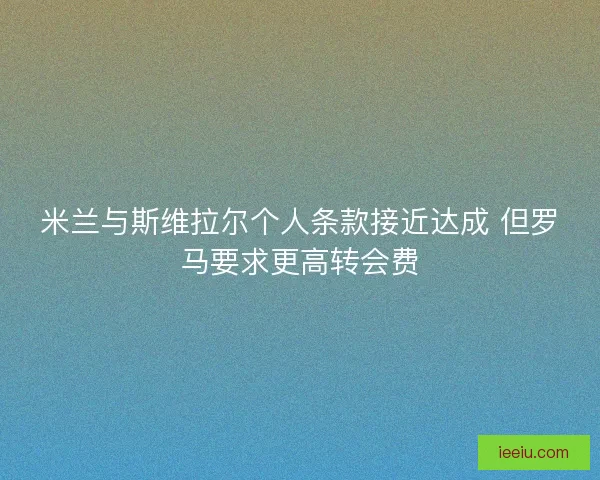 米兰与斯维拉尔个人条款接近达成 但罗马要求更高转会费

ieeiu.com